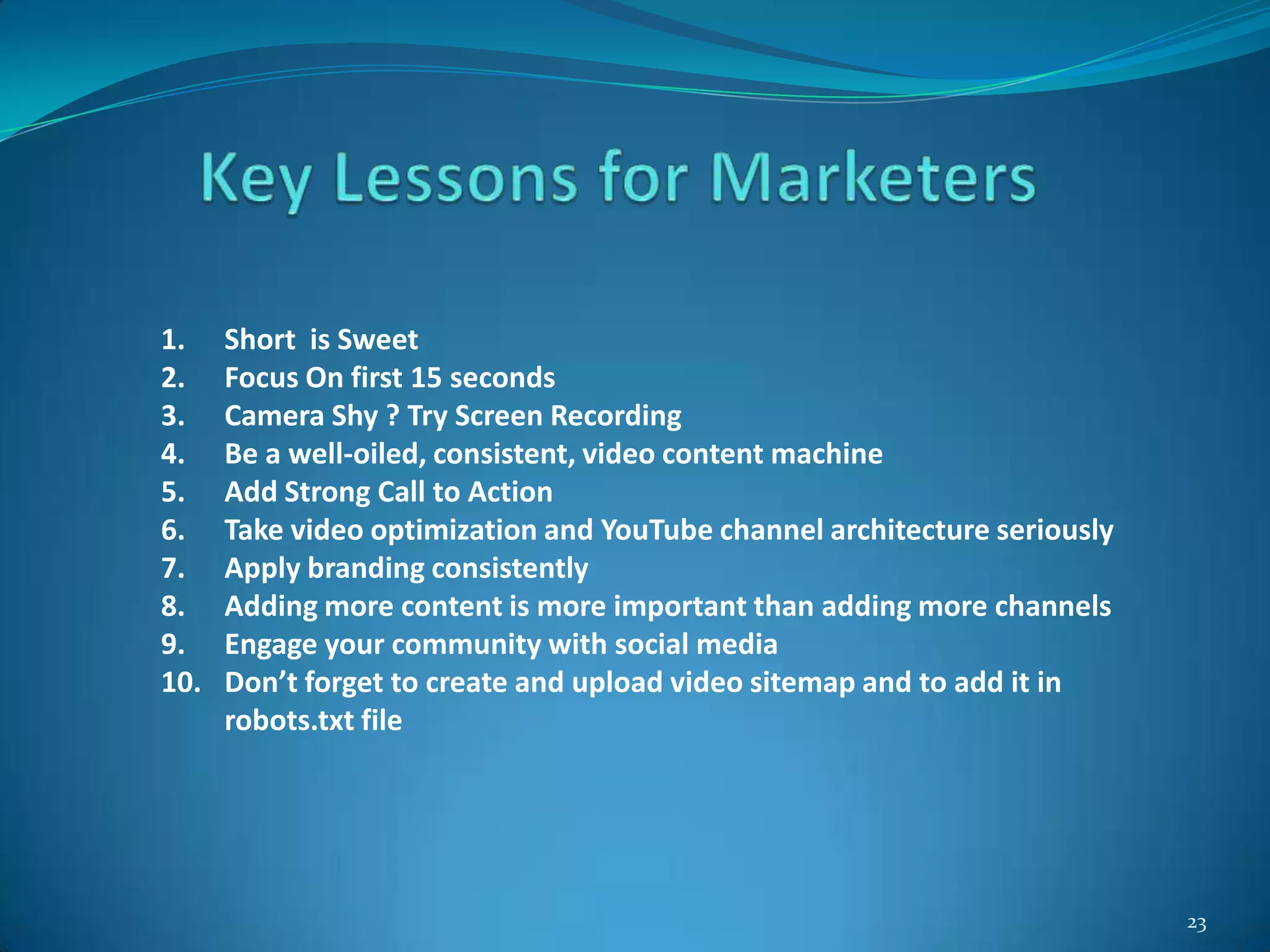 Key Lessons for Marketers

1. Short is Sweet
2. Focus On first 15 seconds
3. Camera Shy ? Try Screen Recording
4. Be a well-oiled, consistent, video content machine
5. Add Strong Call to Action
6. Take video optimization and YouTube channel architecture seriously
7. Apply branding consistently
8. Adding more content is more important than adding more channels
9. Engage your community with social media
10. Don’t forget to create and upload video sitemap and to add it in robots.txt file

23